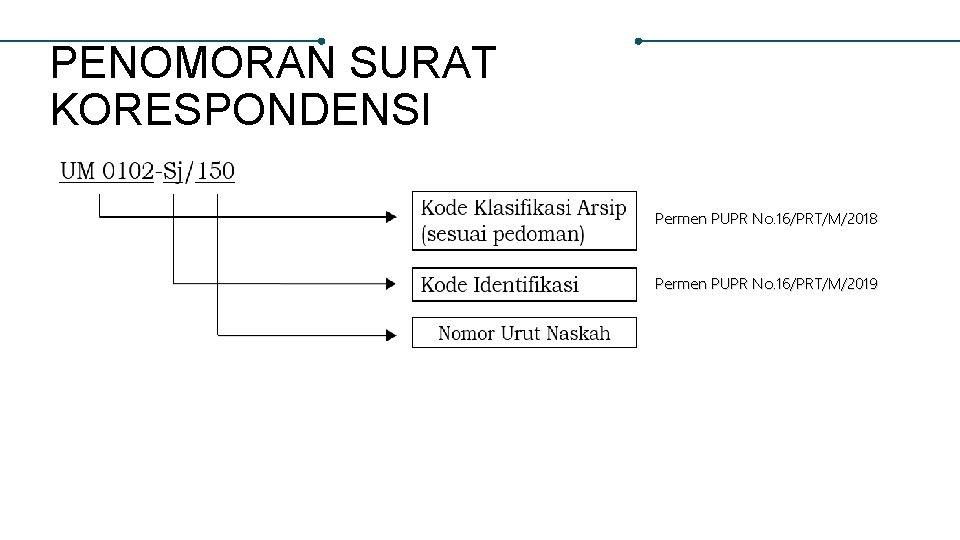 PENOMORAN SURAT KORESPONDENSI

UM 0102-Sj/150

Kode Klasifikasi Arsip (sesuai pedoman)

Permen PUPR No.16/PRT/M/2018

Kode Identifikasi

Permen PUPR No.16/PRT/M/2019

Nomor Urut Naskah